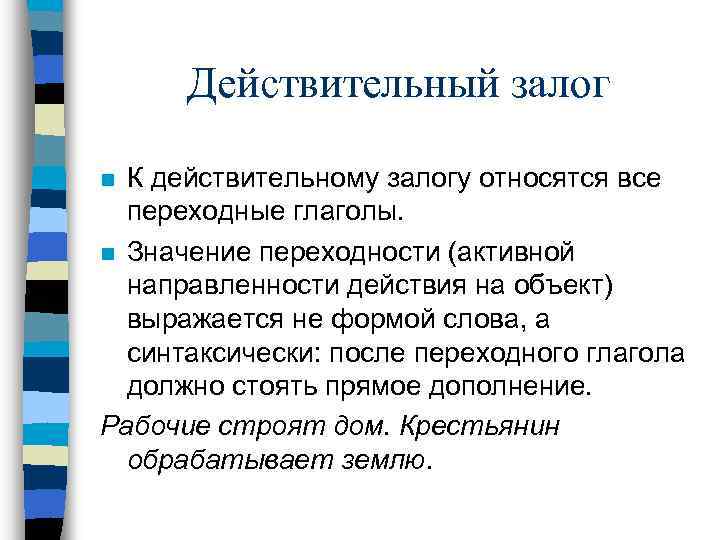 Действительный залог

- К действительному залогу относятся все переходные глаголы.
- Значение переходности (активной направленности действия на объект) выражается не формой слова, а синтаксически: после переходного глагола должно стоять прямое дополнение.

Рабочие строят дом. Крестьянин обрабатывает землю.